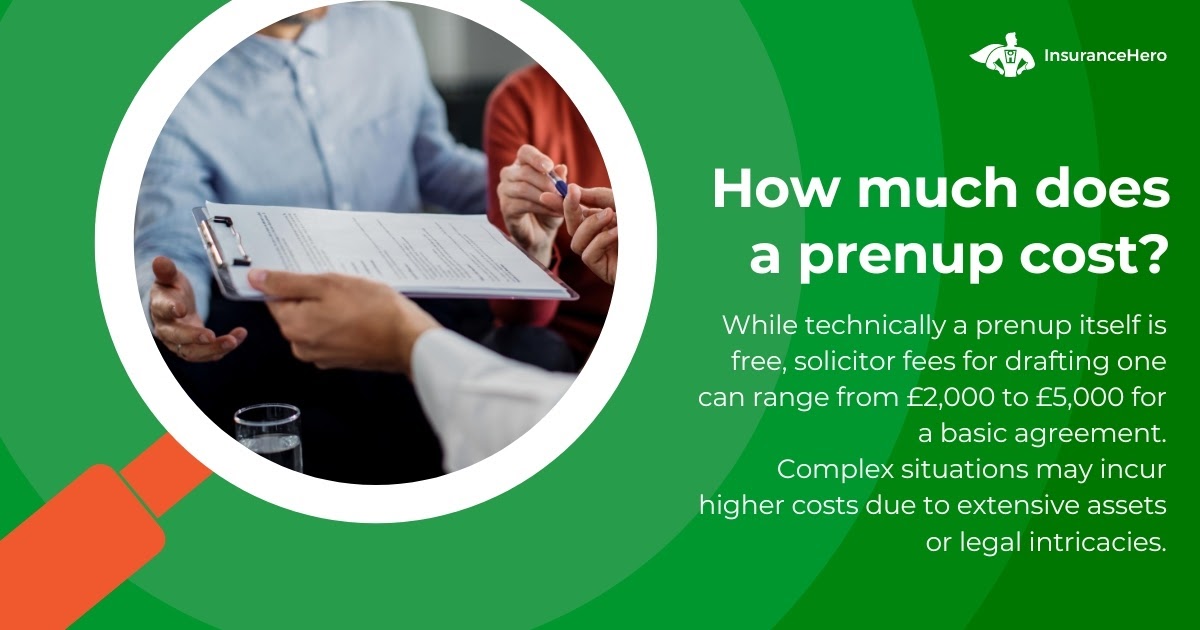 InsuranceHero

How much does a prenup cost?

While technically a prenup itself is free, solicitor fees for drafting one can range from £2,000 to £5,000 for a basic agreement. Complex situations may incur higher costs due to extensive assets or legal intricacies.